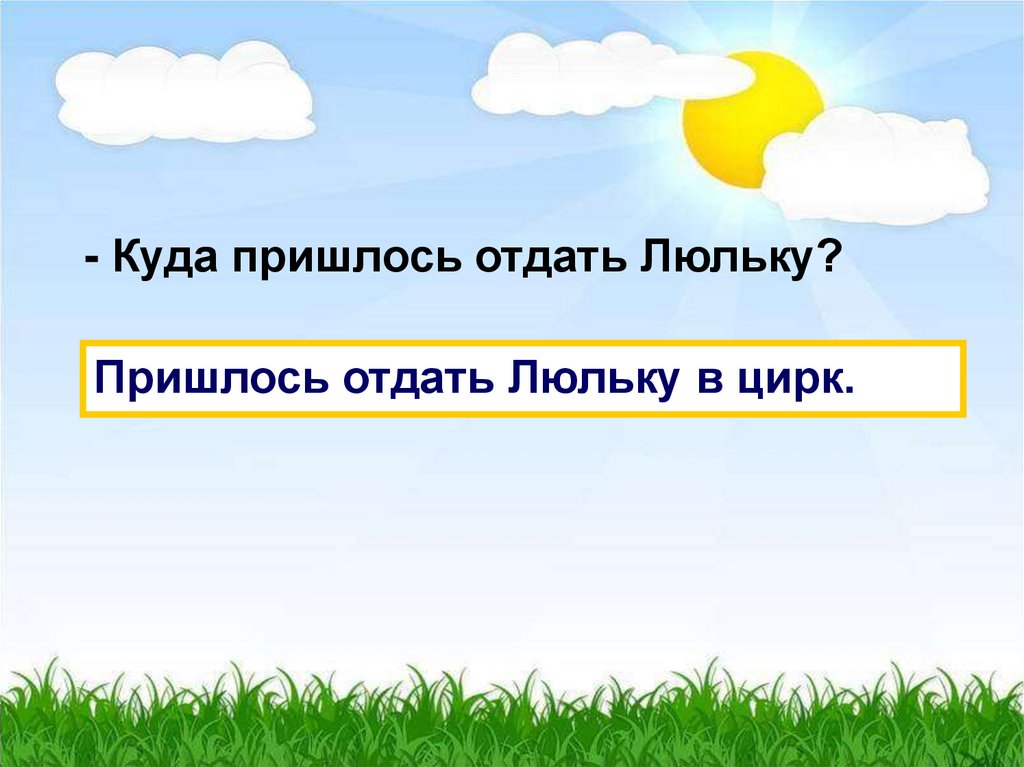 - Куда пришлось отдать Люльку?

Пришлось отдать Люльку в цирк.